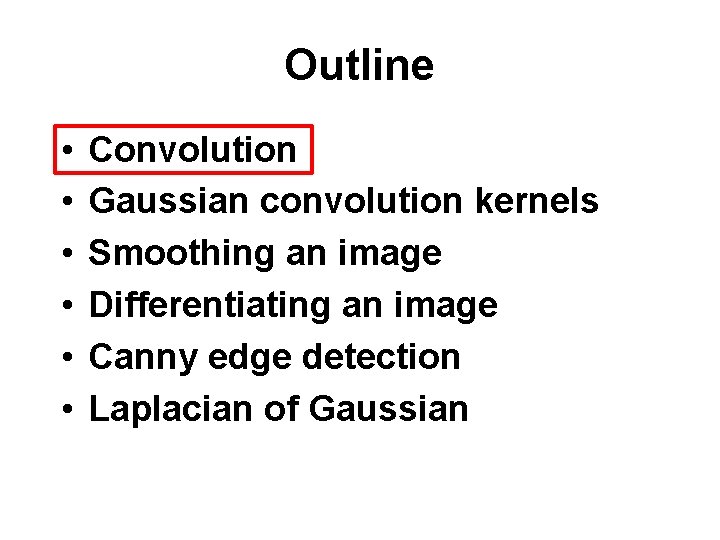 Outline

• Convolution
• Gaussian convolution kernels
• Smoothing an image
• Differentiating an image
• Canny edge detection
• Laplacian of Gaussian